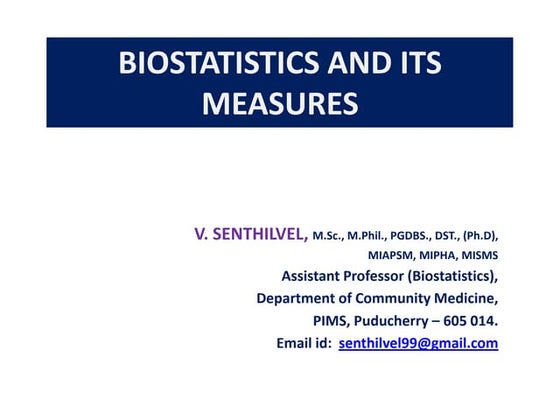 BIOSTATISTICS AND ITS MEASURES

V. SENTHILVEL, M.Sc., M.Phil., PGDBS., DST., (Ph.D), MIAPSM, MIPHA, MISMS
Assistant Professor (Biostatistics),
Department of Community Medicine,
PIMS, Puducherry – 605 014.
Email id: senthilvel99@gmail.com